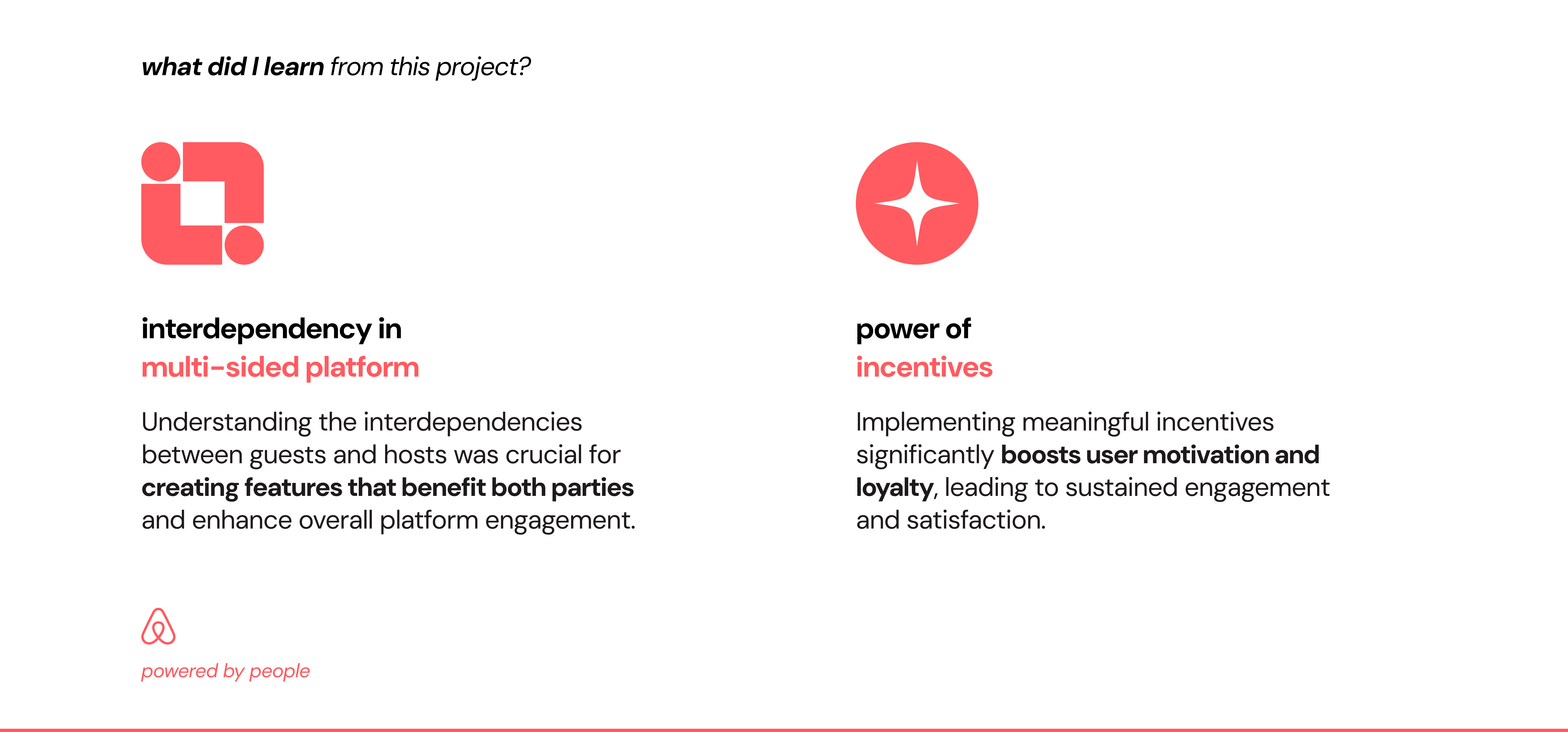 what did I learn from this project?

interdependency in
multi-sided platform

Understanding the interdependencies between guests and hosts was crucial for creating features that benefit both parties and enhance overall platform engagement.

power of
incentives

Implementing meaningful incentives significantly boosts user motivation and loyalty, leading to sustained engagement and satisfaction.

powered by people